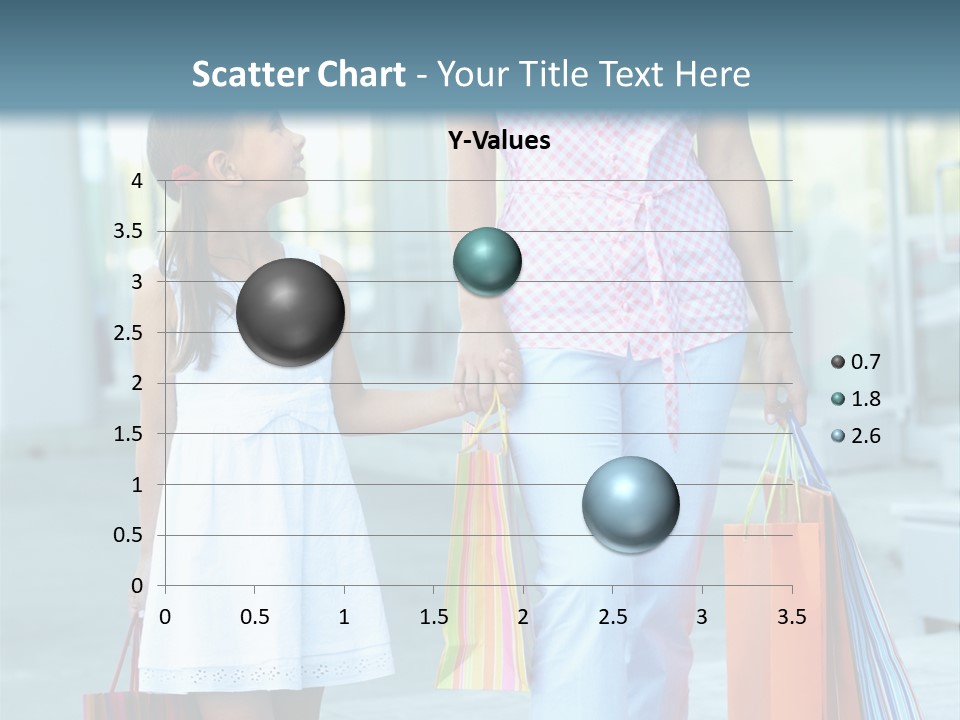 Scatter Chart - Your Title Text Here

Y-Values

4
3.5
3
2.5
2
1.5
1
0.5
0

0 0.5 1 1.5 2 2.5 3 3.5

0.7
1.8
2.6